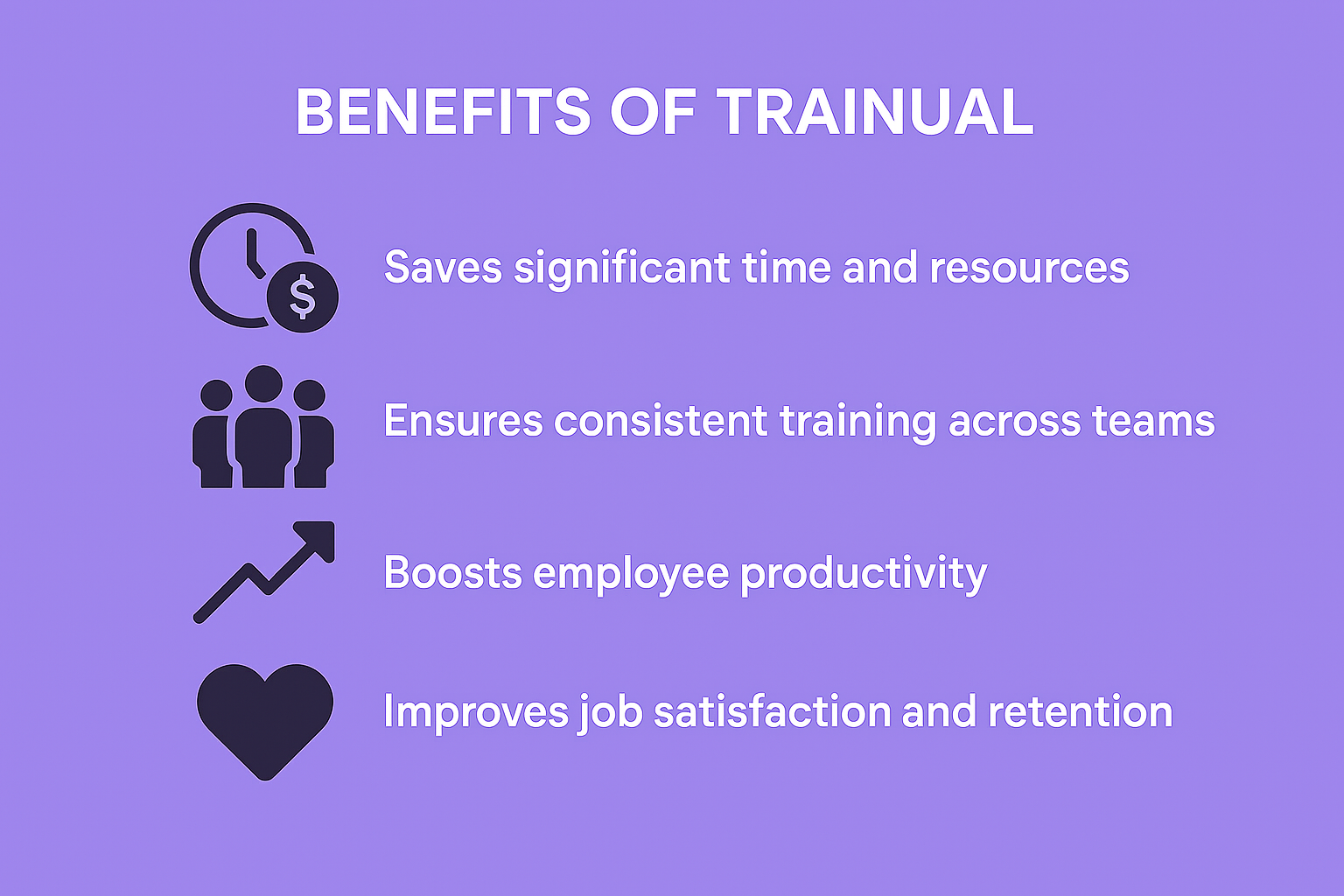 BENEFITS OF TRAINUAL

$

Saves significant time and resources

Ensures consistent training across teams

Boosts employee productivity

Improves job satisfaction and retention